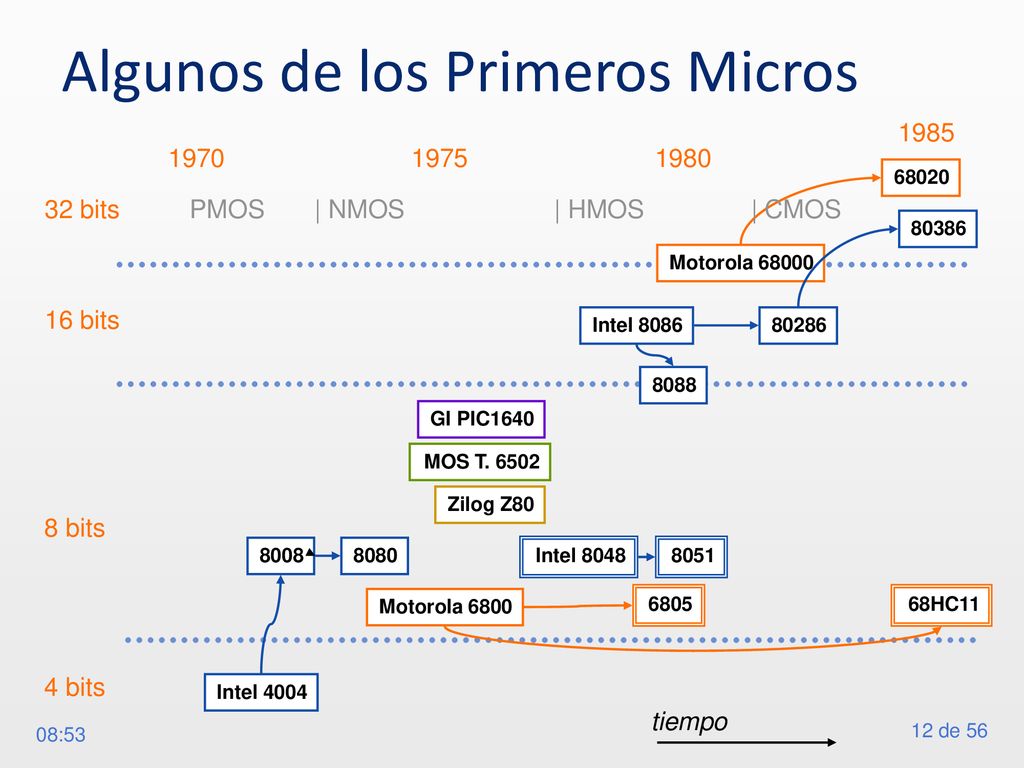 Algunos de los Primeros Micros

1970
1975
1980
1985

32 bits
PMOS
| NMOS
| HMOS
| CMOS

68020
80386
Motorola 68000

16 bits
Intel 8086
80286
8088

GI PIC1640
MOS T. 6502
Zilog Z80

8 bits
8008
8080
Intel 8048
8051
Motorola 6800
6805
68HC11

4 bits
Intel 4004

tiempo

08:53
12 de 56